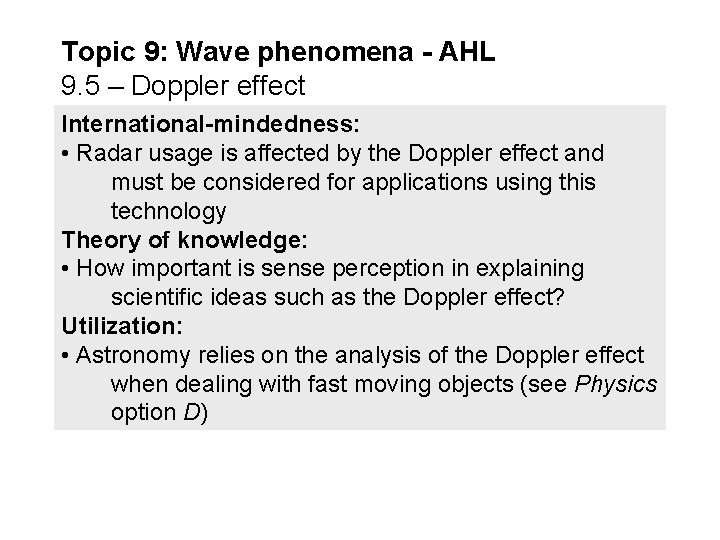 Topic 9: Wave phenomena - AHL
9.5 – Doppler effect

International-mindedness:
• Radar usage is affected by the Doppler effect and must be considered for applications using this technology

Theory of knowledge:
• How important is sense perception in explaining scientific ideas such as the Doppler effect?

Utilization:
• Astronomy relies on the analysis of the Doppler effect when dealing with fast moving objects (see Physics option D)